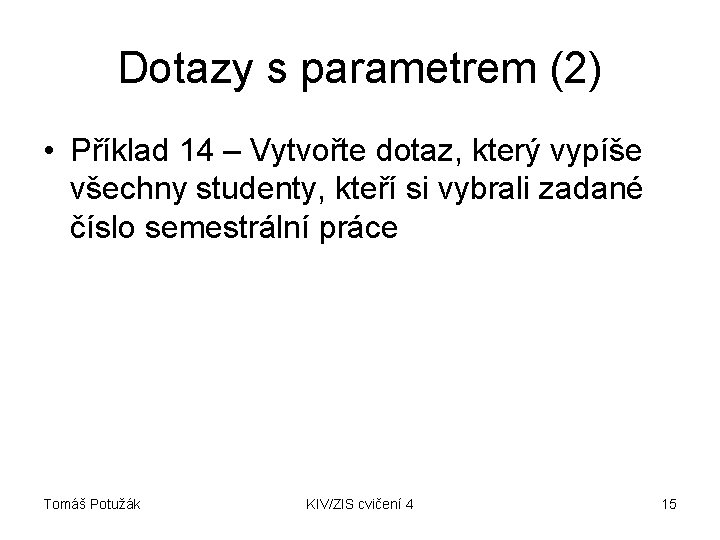 Dotazy s parametrem (2)

• Příklad 14 – Vytvořte dotaz, který vypíše všechny studenty, kteří si vybrali zadané číslo semestrální práce

Tomáš Potužák

KIV/ZIS cvičení 4

15